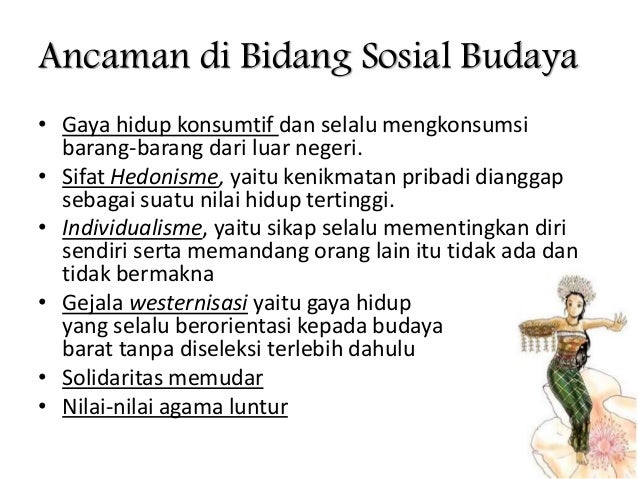 Ancaman di Bidang Sosial Budaya

• Gaya hidup konsumtif dan selalu mengkonsumsi barang-barang dari luar negeri.
• Sifat Hedonisme, yaitu kenikmatan pribadi dianggap sebagai suatu nilai hidup tertinggi.
• Individualisme, yaitu sikap selalu mementingkan diri sendiri serta memandang orang lain itu tidak ada dan tidak bermakna
• Gejala westernisasi yaitu gaya hidup yang selalu berorientasi kepada budaya barat tanpa diseleksi terlebih dahulu
• Solidaritas memudar
• Nilai-nilai agama luntur